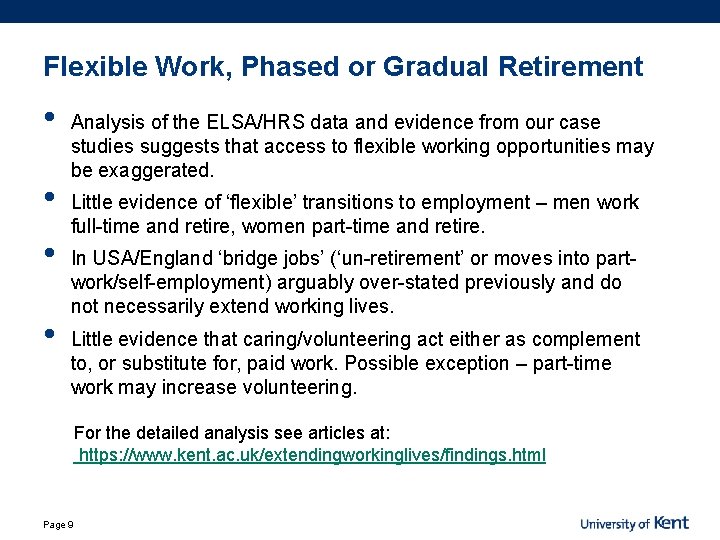 Flexible Work, Phased or Gradual Retirement

• Analysis of the ELSA/HRS data and evidence from our case studies suggests that access to flexible working opportunities may be exaggerated.

• Little evidence of ‘flexible’ transitions to employment – men work full-time and retire, women part-time and retire.

• In USA/England ‘bridge jobs’ (‘un-retirement’ or moves into part-work/self-employment) arguably over-stated previously and do not necessarily extend working lives.

• Little evidence that caring/volunteering act either as complement to, or substitute for, paid work. Possible exception – part-time work may increase volunteering.

For the detailed analysis see articles at:
https://www.kent.ac.uk/extendingworkinglives/findings.html

Page 9

University of Kent